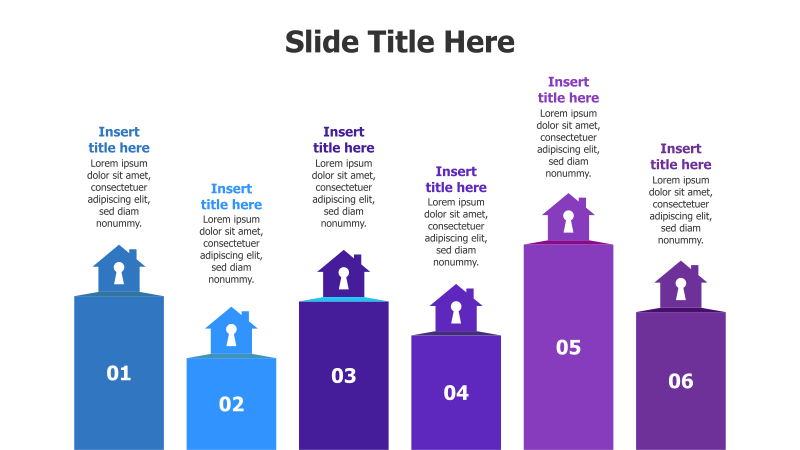 Slide Title Here

Insert title here
Lorem ipsum dolor sit amet, consectetuer adipiscing elit, sed diam nonummy.

01

Insert title here
Lorem ipsum dolor sit amet, consectetuer adipiscing elit, sed diam nonummy.

02

Insert title here
Lorem ipsum dolor sit amet, consectetuer adipiscing elit, sed diam nonummy.

03

Insert title here
Lorem ipsum dolor sit amet, consectetuer adipiscing elit, sed diam nonummy.

04

Insert title here
Lorem ipsum dolor sit amet, consectetuer adipiscing elit, sed diam nonummy.

05

Insert title here
Lorem ipsum dolor sit amet, consectetuer adipiscing elit, sed diam nonummy.

06